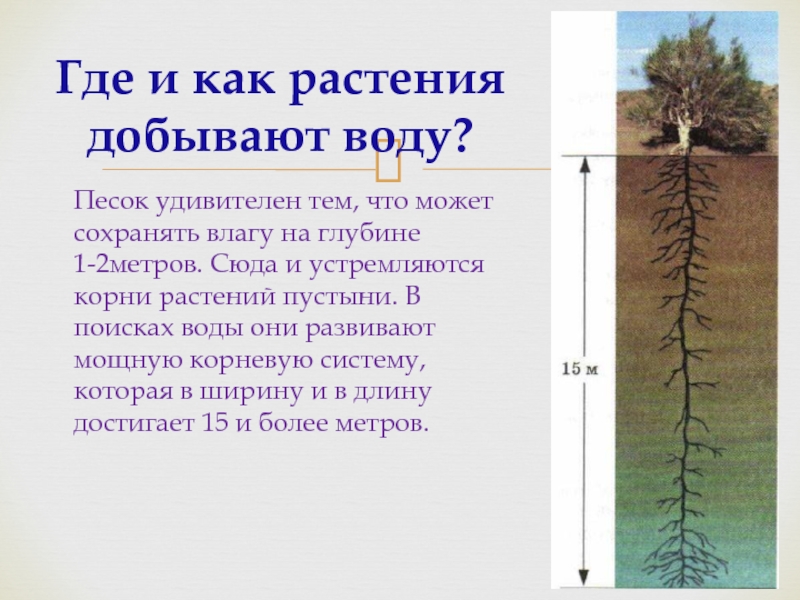 Где и как растения добывают воду?

Песок удивителен тем, что может сохранять влагу на глубине 1-2метров. Сюда и устремляются корни растений пустыни. В поисках воды они развивают мощную корневую систему, которая в ширину и в длину достигает 15 и более метров.

15 м